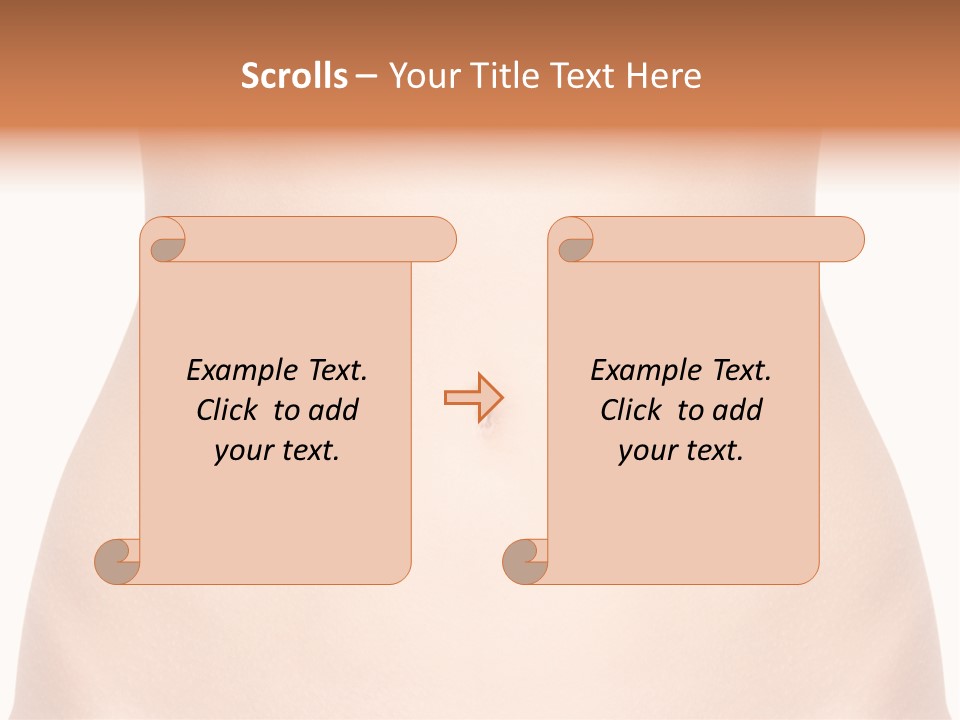 Scrolls – Your Title Text Here

Example Text. Click to add your text.

Example Text. Click to add your text.